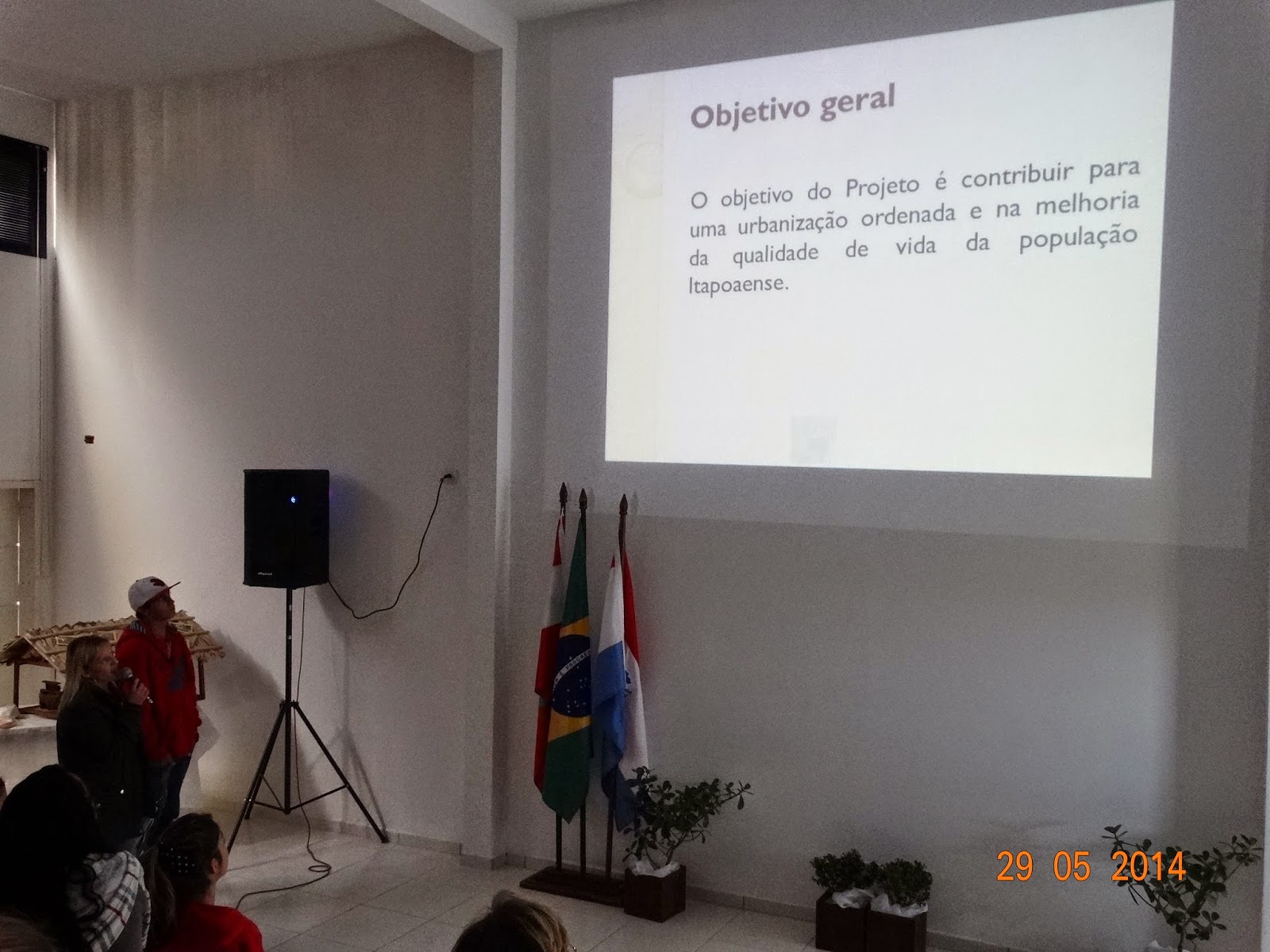 Objetivo geral

O objetivo do Projeto é contribuir para uma urbanização ordenada e na melhoria da qualidade de vida da população Itapoaense.

29 05 2014